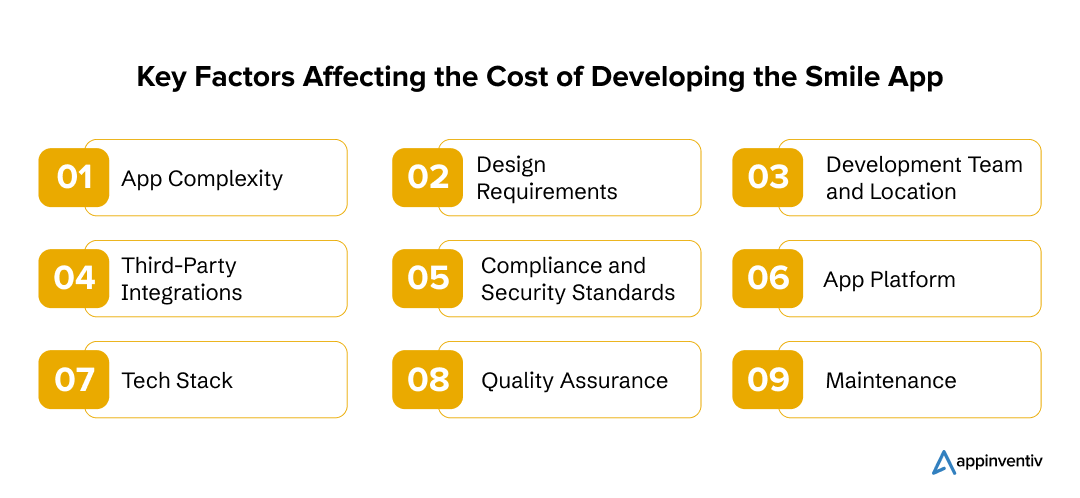 Key Factors Affecting the Cost of Developing the Smile App

01 App Complexity

02 Design Requirements

03 Development Team and Location

04 Third-Party Integrations

05 Compliance and Security Standards

06 App Platform

07 Tech Stack

08 Quality Assurance

09 Maintenance

appinventiv